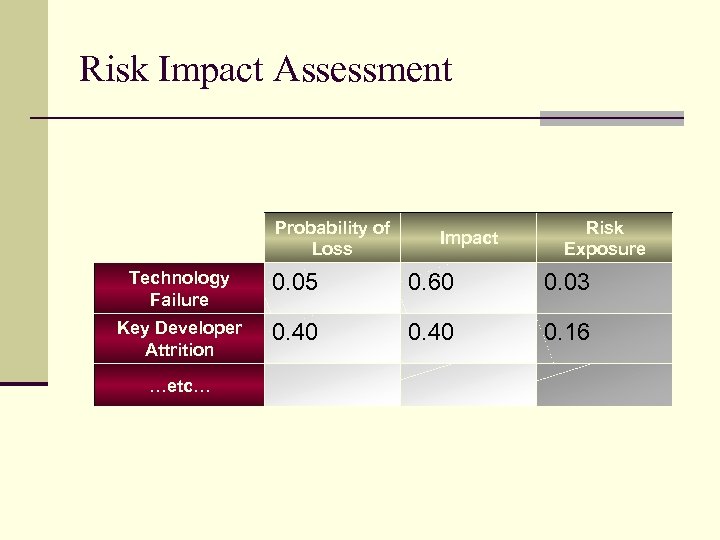 Risk Impact Assessment

| | Probability of Loss | Impact | Risk Exposure |
|---|---|---|---|
| Technology Failure | 0.05 | 0.60 | 0.03 |
| Key Developer Attrition | 0.40 | 0.40 | 0.16 |
| …etc… | | | |